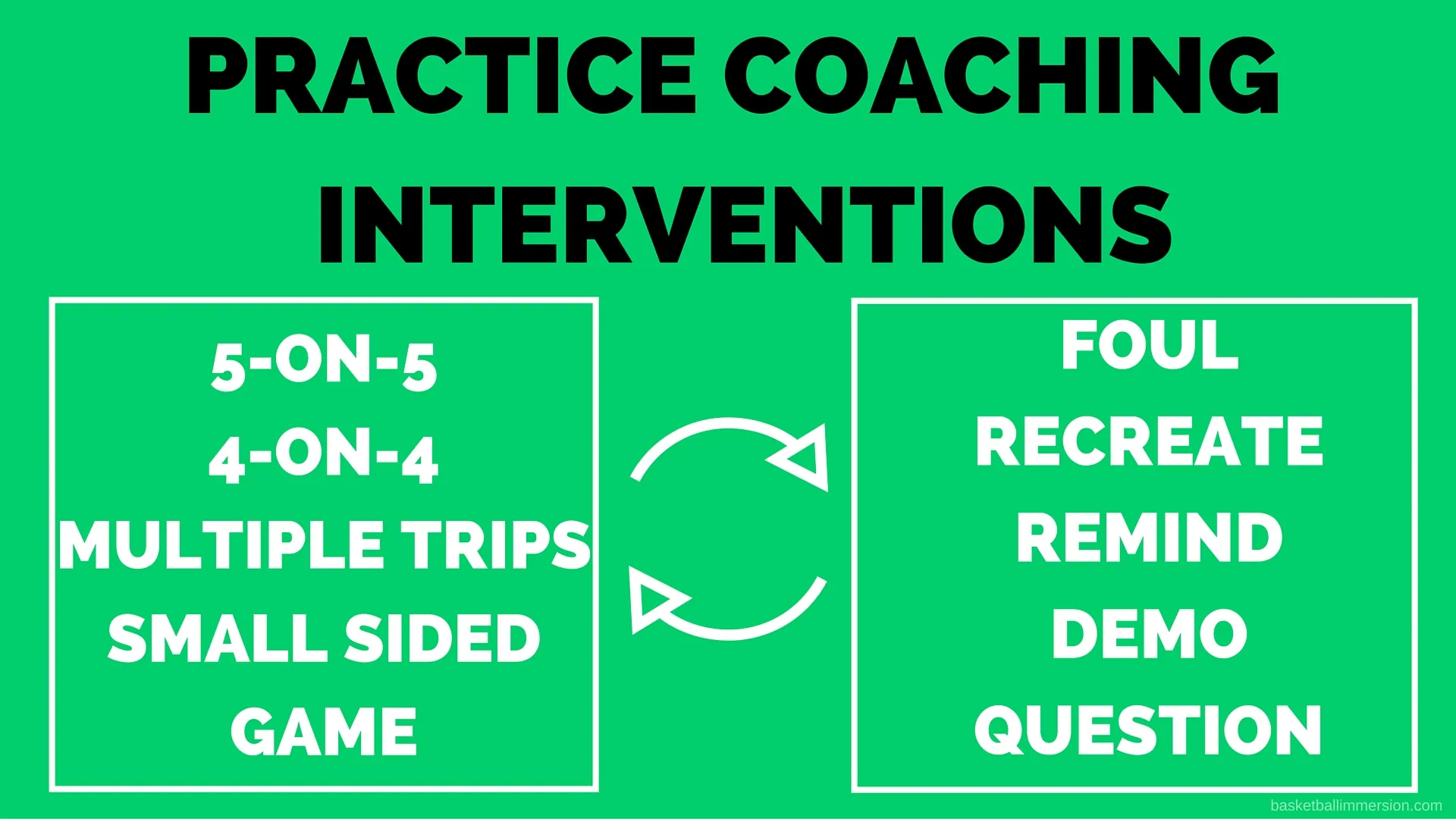 PRACTICE COACHING INTERVENTIONS

5-ON-5
4-ON-4
MULTIPLE TRIPS
SMALL SIDED GAME

FOUL
RECREATE
REMIND
DEMO
QUESTION

basketballimmersion.com